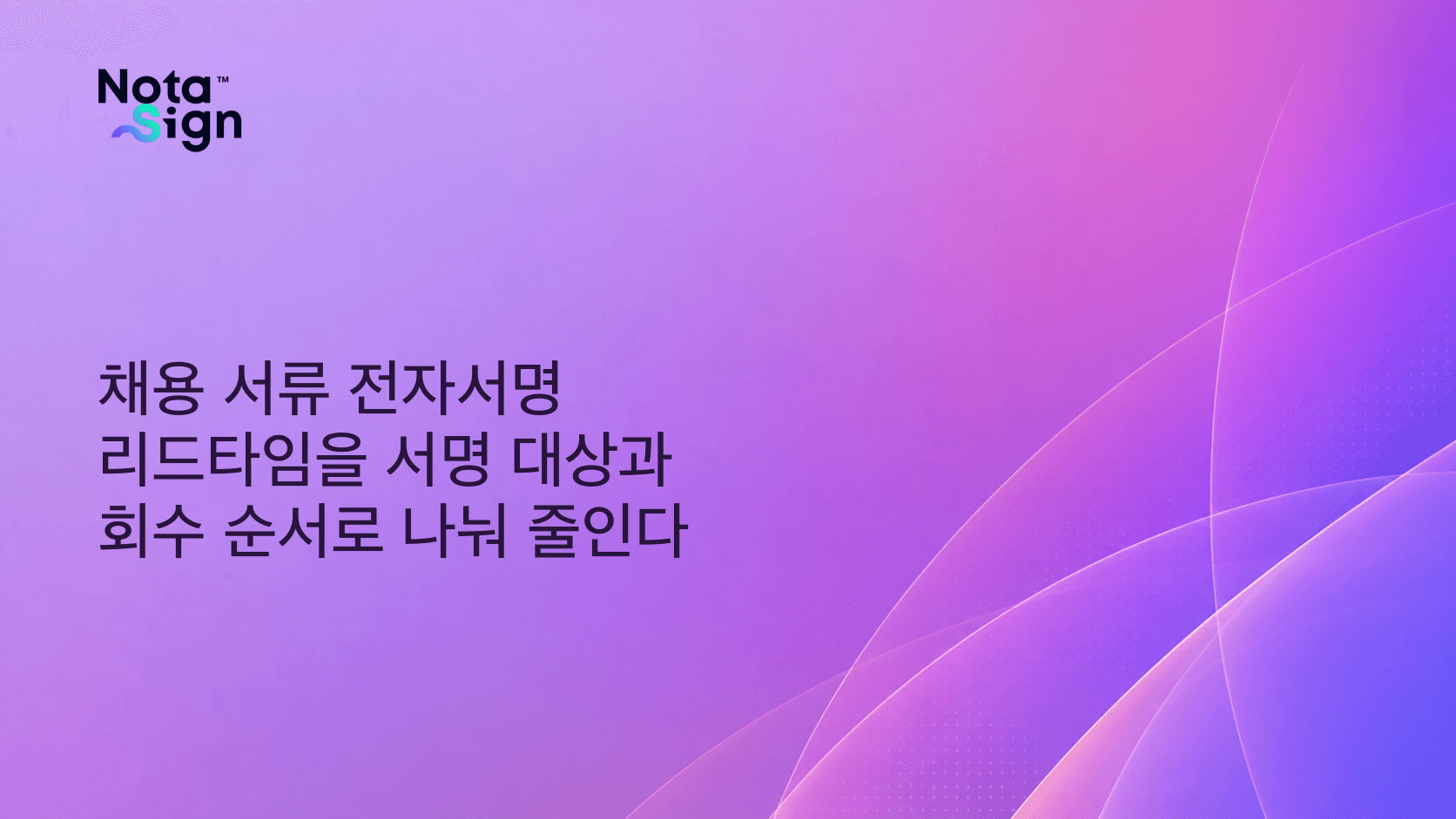 Nota™
Sign

채용 서류 전자서명
리드타임을 서명 대상과
회수 순서로 나눠 줄인다